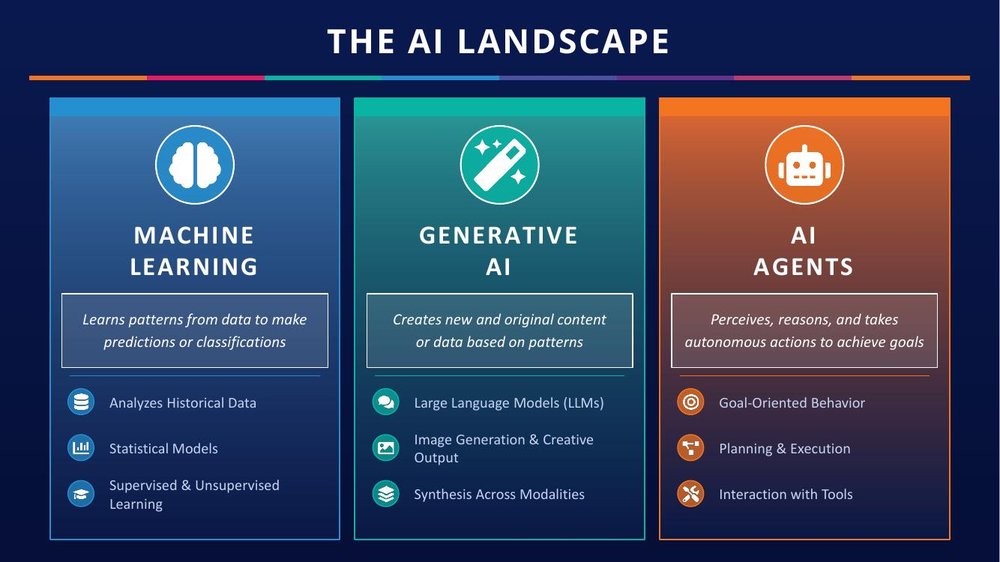 THE AI LANDSCAPE

MACHINE LEARNING

Learns patterns from data to make predictions or classifications

Analyzes Historical Data

Statistical Models

Supervised & Unsupervised Learning

GENERATIVE AI

Creates new and original content or data based on patterns

Large Language Models (LLMs)

Image Generation & Creative Output

Synthesis Across Modalities

AI AGENTS

Perceives, reasons, and takes autonomous actions to achieve goals

Goal-Oriented Behavior

Planning & Execution

Interaction with Tools